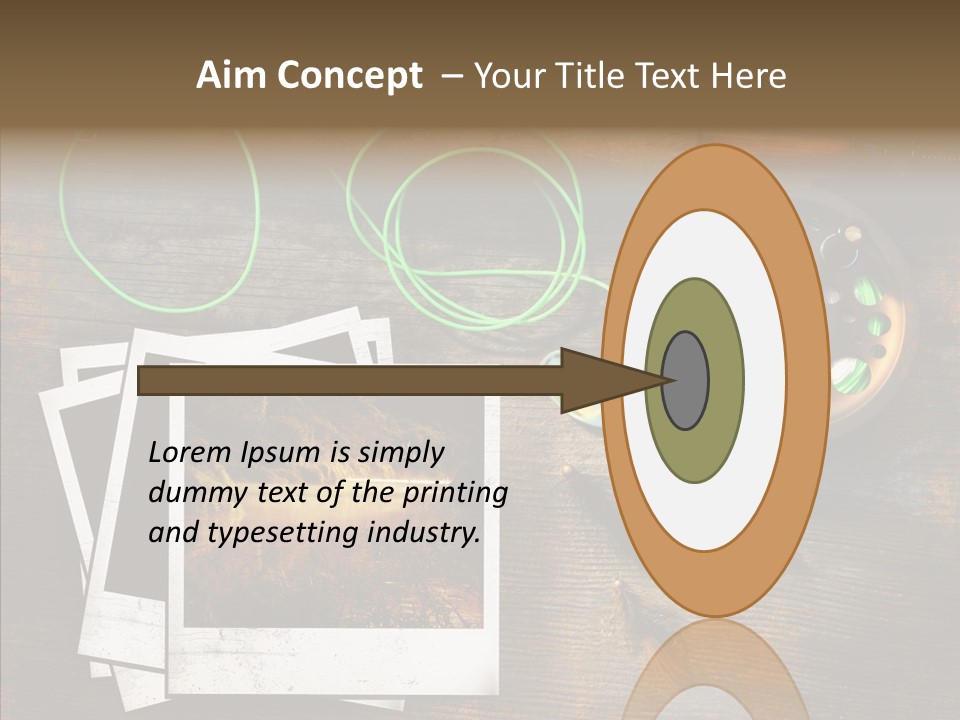 Aim Concept – Your Title Text Here

Lorem Ipsum is simply dummy text of the printing and typesetting industry.